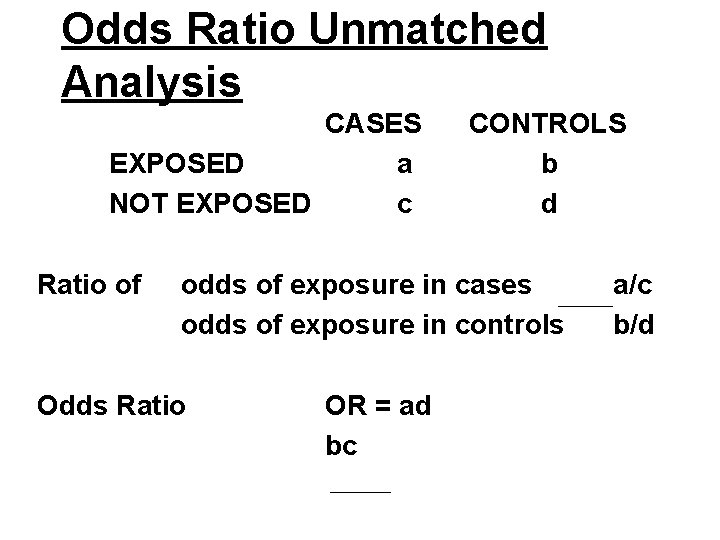 Odds Ratio Unmatched Analysis

|  | CASES | CONTROLS |
|---|---|---|
| EXPOSED | a | b |
| NOT EXPOSED | c | d |

Ratio of odds of exposure in cases ____ a/c
odds of exposure in controls b/d

Odds Ratio OR = ad
bc
____